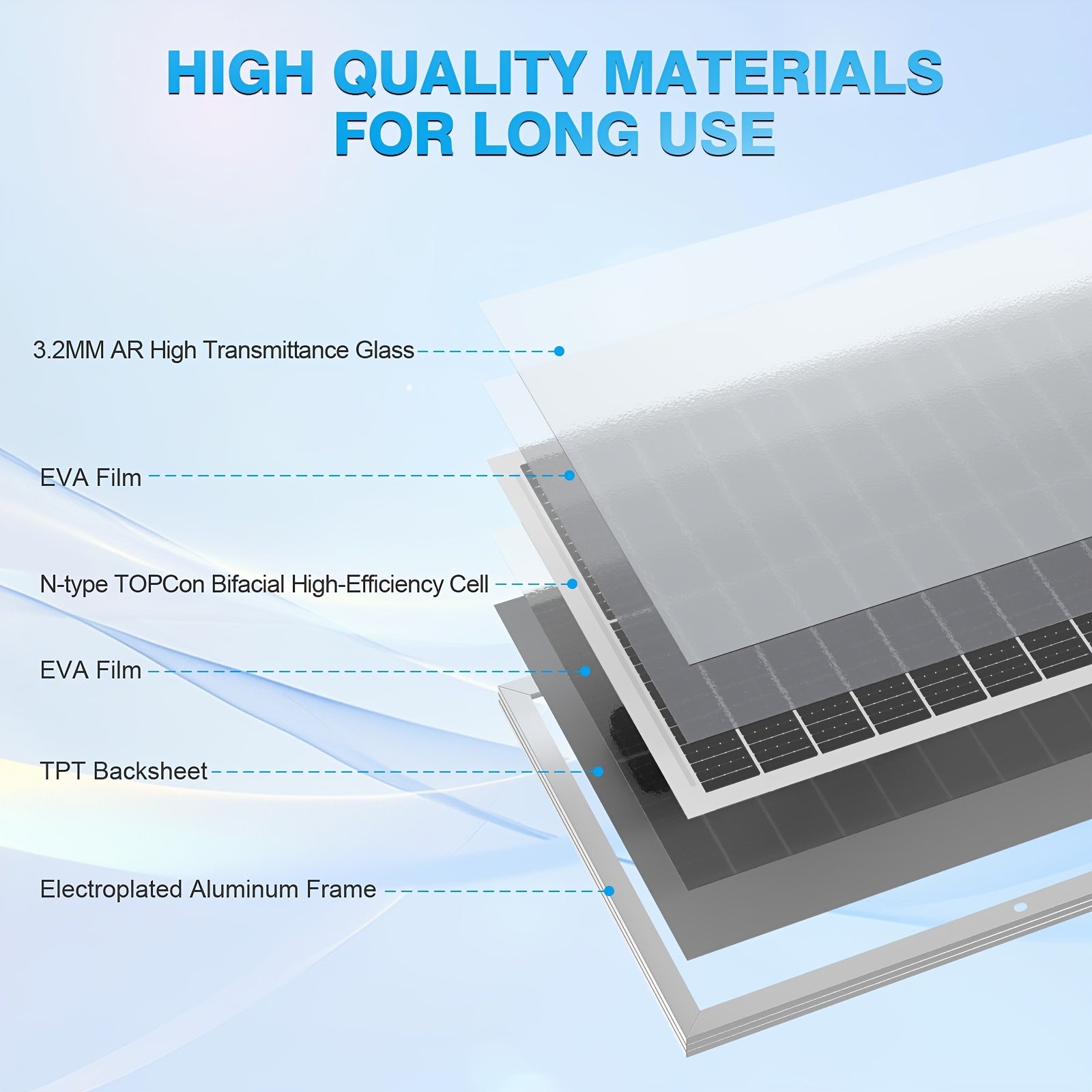 HIGH QUALITY MATERIALS FOR LONG USE

3.2MM AR High Transmittance Glass

EVA Film

N-type TOPCon Bifacial High-Efficiency Cell

EVA Film

TPT Backsheet

Electroplated Aluminum Frame